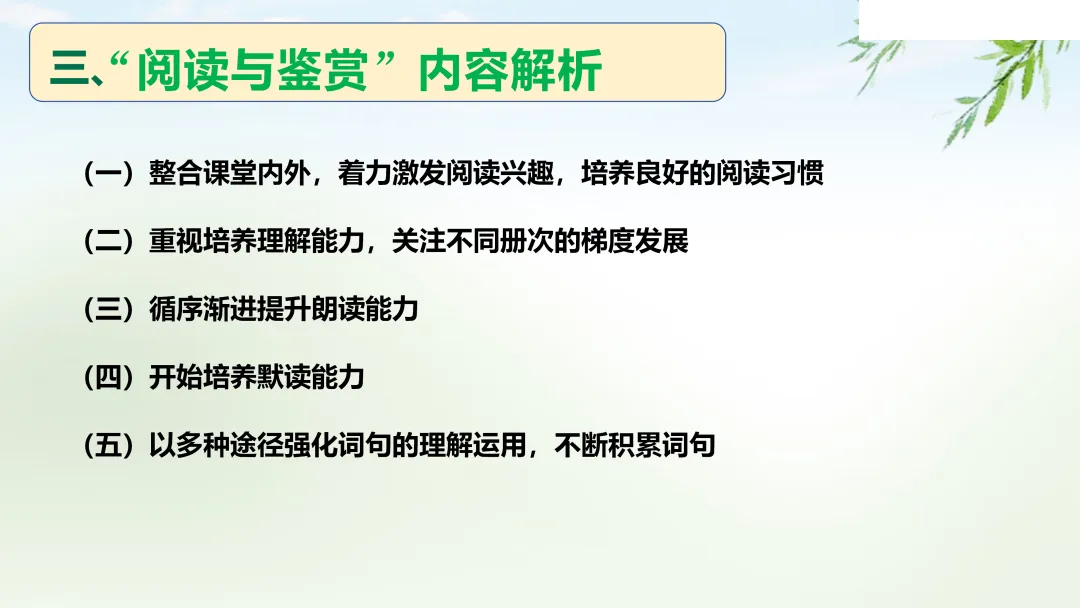 三、“阅读与鉴赏”内容解析

（一）整合课堂内外，着力激发阅读兴趣，培养良好的阅读习惯

（二）重视培养理解能力，关注不同册次的梯度发展

（三）循序渐进提升朗读能力

（四）开始培养默读能力

（五）以多种途径强化词句的理解运用，不断积累词句